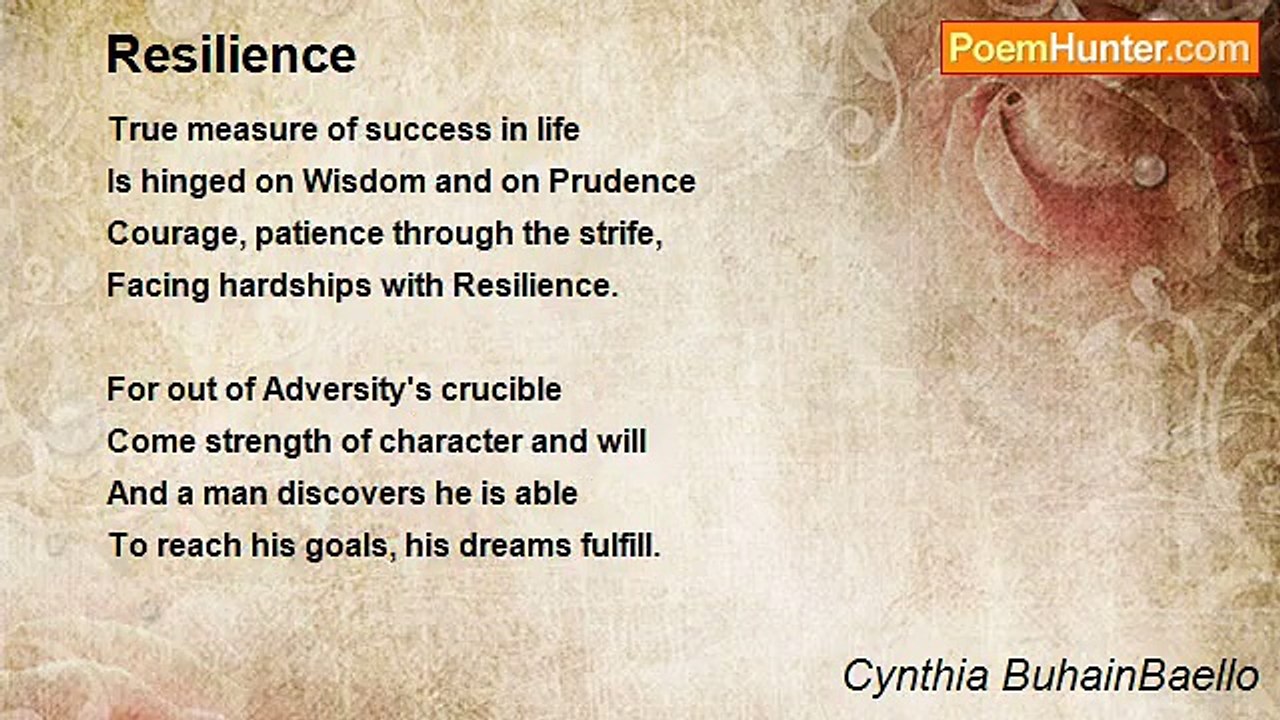 Resilience

PoemHunter.com

True measure of success in life
Is hinged on Wisdom and on Prudence
Courage, patience through the strife,
Facing hardships with Resilience.

For out of Adversity's crucible
Come strength of character and will
And a man discovers he is able
To reach his goals, his dreams fulfill.

Cynthia BuhainBaello